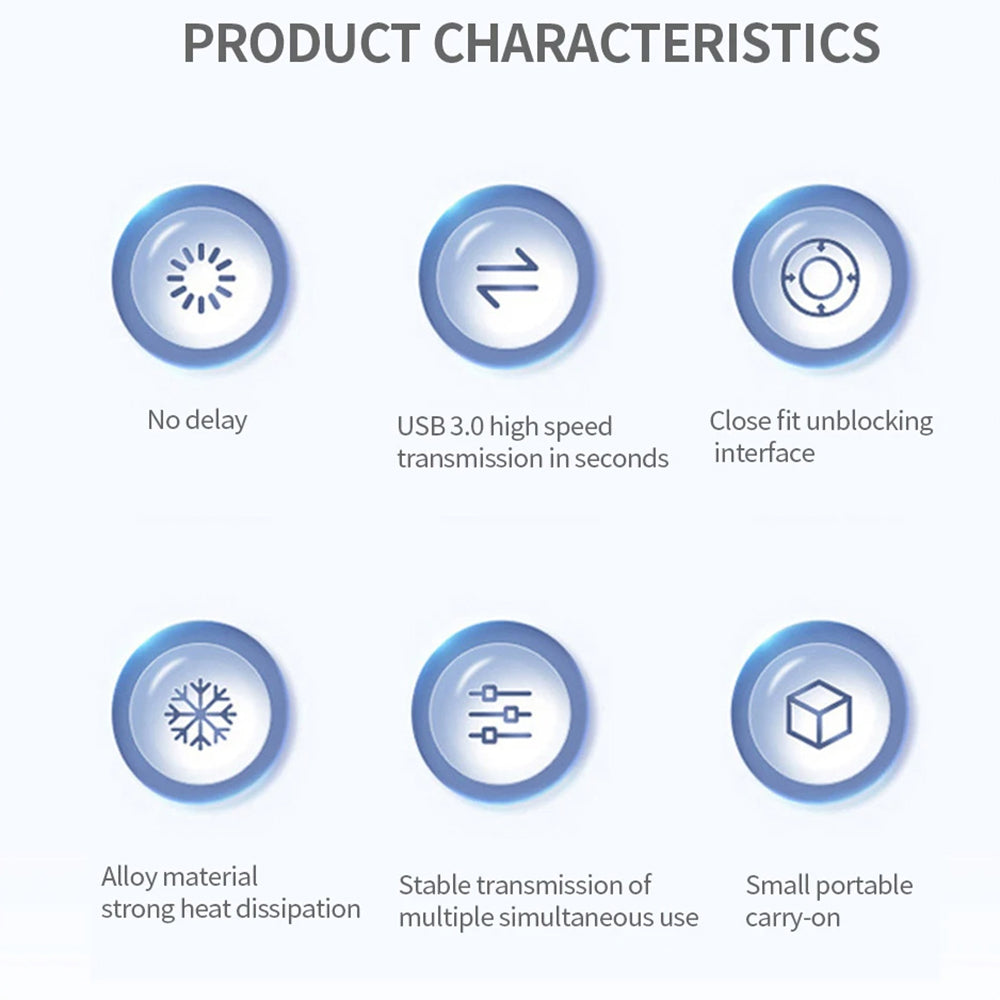 PRODUCT CHARACTERISTICS

No delay

USB 3.0 high speed transmission in seconds

Close fit unblocking interface

Alloy material strong heat dissipation

Stable transmission of multiple simultaneous use

Small portable carry-on